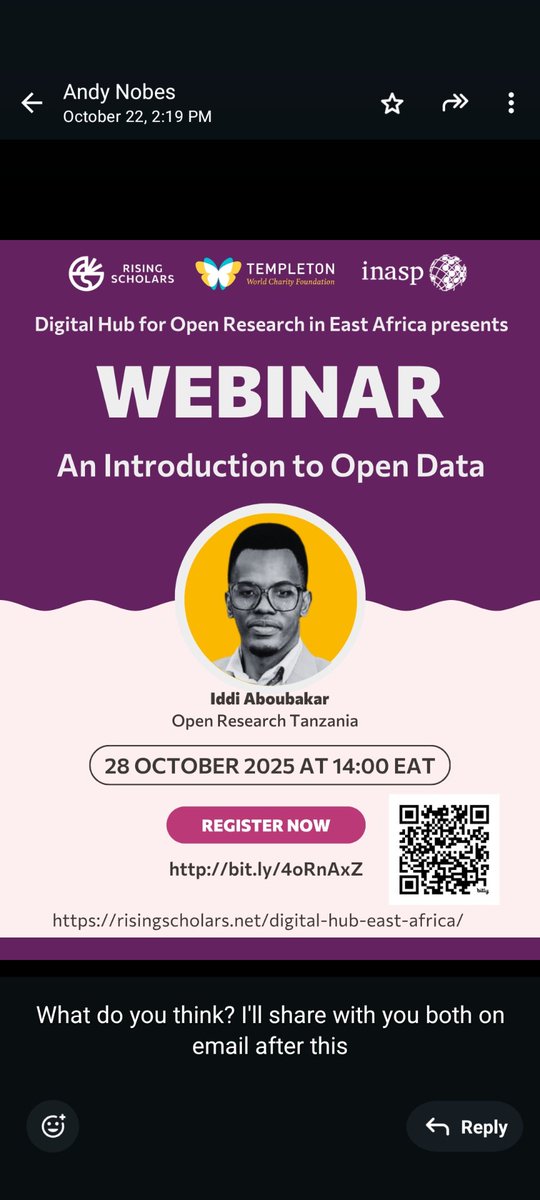 Andy Nobes
October 22, 2:19 PM

RISING SCHOLARS
TEMPLETON
World Charity Foundation
inasp

Digital Hub for Open Research in East Africa presents

WEBINAR

An Introduction to Open Data

Iddi Aboubakar
Open Research Tanzania

28 OCTOBER 2025 AT 14:00 EAT

REGISTER NOW

http://bit.ly/4oRnAxZ

bitly

https://risingscholars.net/digital-hub-east-africa/

What do you think? I'll share with you both on email after this

Reply